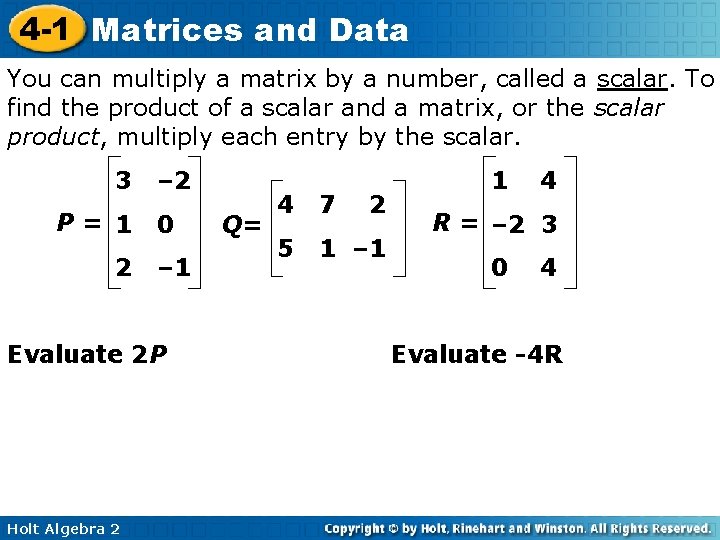 4-1 Matrices and Data

You can multiply a matrix by a number, called a scalar. To find the product of a scalar and a matrix, or the scalar product, multiply each entry by the scalar.

$P = \begin{bmatrix} 3 & -2 \\ 1 & 0 \\ 2 & -1 \end{bmatrix}$ $Q = \begin{bmatrix} 4 & 7 & 2 \\ 5 & 1 & -1 \end{bmatrix}$ $R = \begin{bmatrix} 1 & 4 \\ -2 & 3 \\ 0 & 4 \end{bmatrix}$

Evaluate 2P

Evaluate -4R

Holt Algebra 2

Copyright © by Holt, Rinehart and Winston. All Rights Reserved.